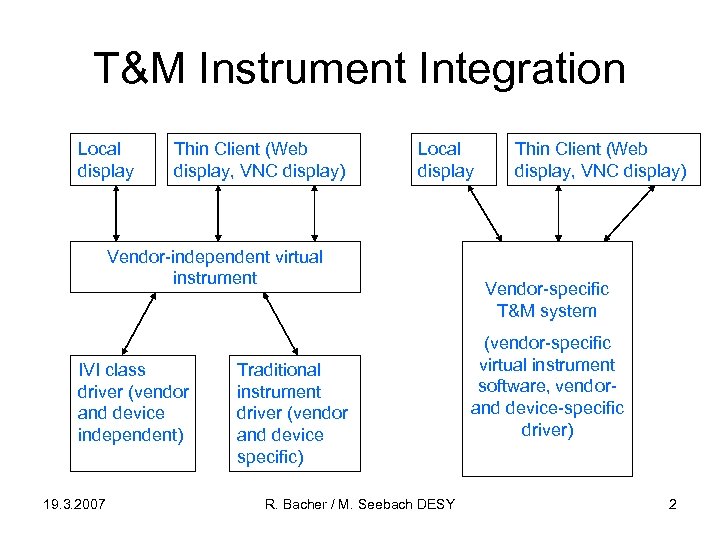 T&M Instrument Integration

Local display

Thin Client (Web display, VNC display)

Vendor-independent virtual instrument

IVI class driver (vendor and device independent)

Traditional instrument driver (vendor and device specific)

Local display

Thin Client (Web display, VNC display)

Vendor-specific T&M system

(vendor-specific virtual instrument software, vendor- and device-specific driver)

19.3.2007

R. Bacher / M. Seebach DESY

2